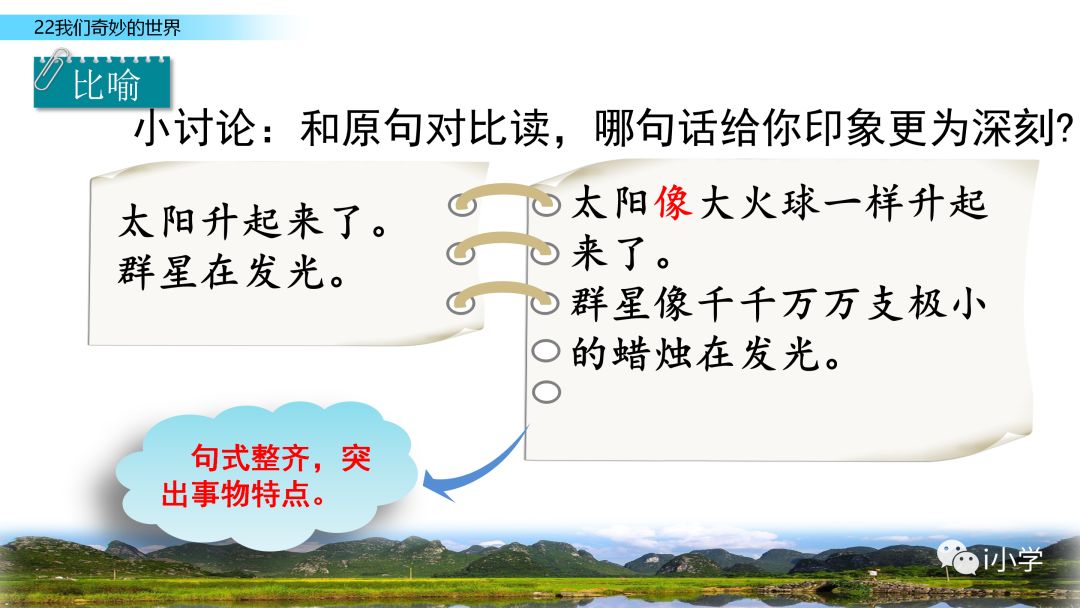 22我们奇妙的世界

比喻

小讨论：和原句对比读，哪句话给你印象更为深刻?

太阳升起来了。
群星在发光。

太阳像大火球一样升起来了。
群星像千千万万支极小的蜡烛在发光。

句式整齐，突出事物特点。

i小学